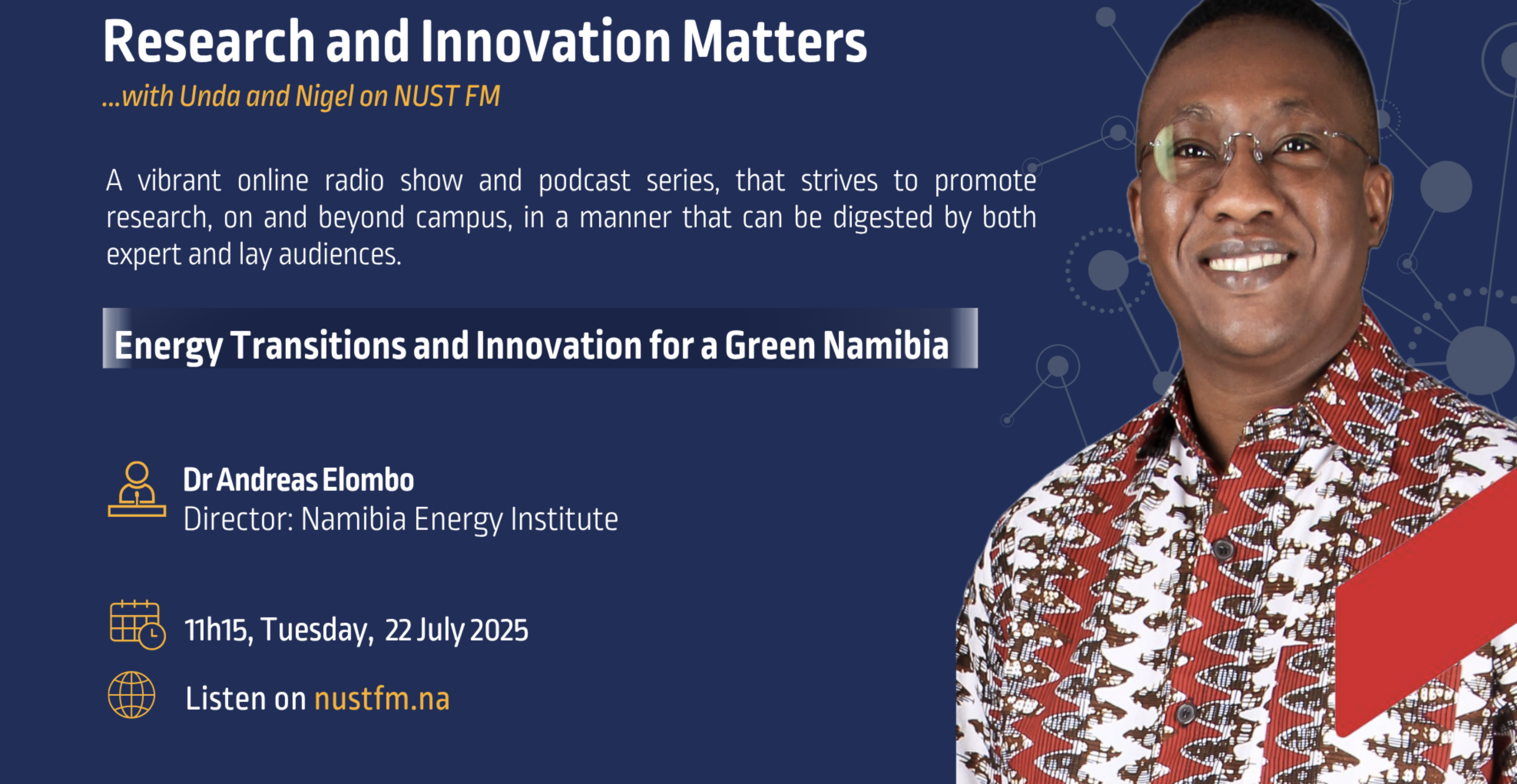 Research and Innovation Matters
...with Unda and Nigel on NUST FM

A vibrant online radio show and podcast series, that strives to promote research, on and beyond campus, in a manner that can be digested by both expert and lay audiences.

Energy Transitions and Innovation for a Green Namibia

Dr Andreas Elombo
Director: Namibia Energy Institute

11h15, Tuesday, 22 July 2025

Listen on nustfm.na